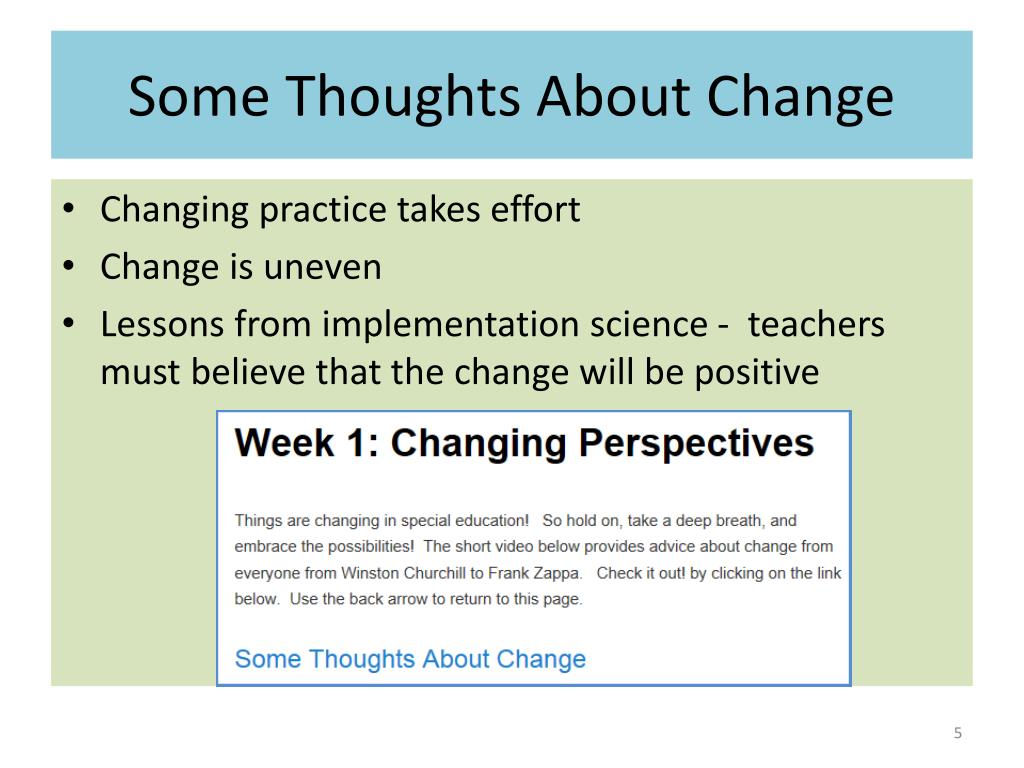 Some Thoughts About Change

• Changing practice takes effort
• Change is uneven
• Lessons from implementation science - teachers must believe that the change will be positive

Week 1: Changing Perspectives

Things are changing in special education! So hold on, take a deep breath, and embrace the possibilities! The short video below provides advice about change from everyone from Winston Churchill to Frank Zappa. Check it out! by clicking on the link below. Use the back arrow to return to this page.

Some Thoughts About Change

5